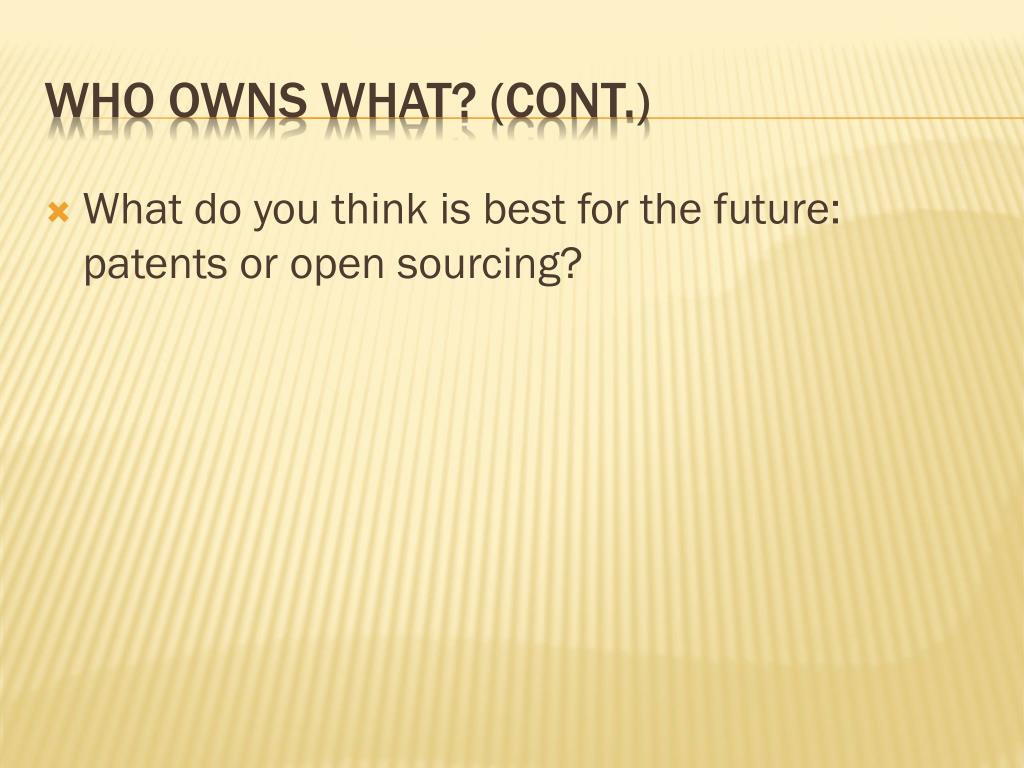 WHO OWNS WHAT? (CONT.)

What do you think is best for the future: patents or open sourcing?